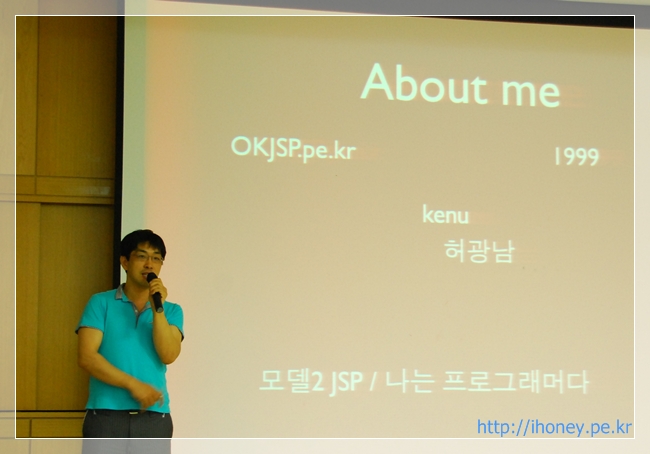 About me

OKJSP.pe.kr

1999

kenu

허광남

모델2 JSP / 나는 프로그래머다

http://ihoney.pe.kr